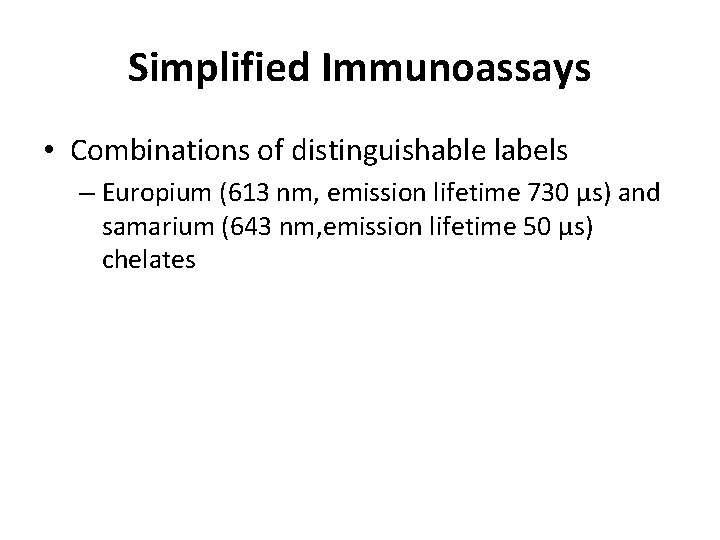 Simplified Immunoassays

• Combinations of distinguishable labels

– Europium (613 nm, emission lifetime 730 μs) and samarium (643 nm,emission lifetime 50 μs) chelates